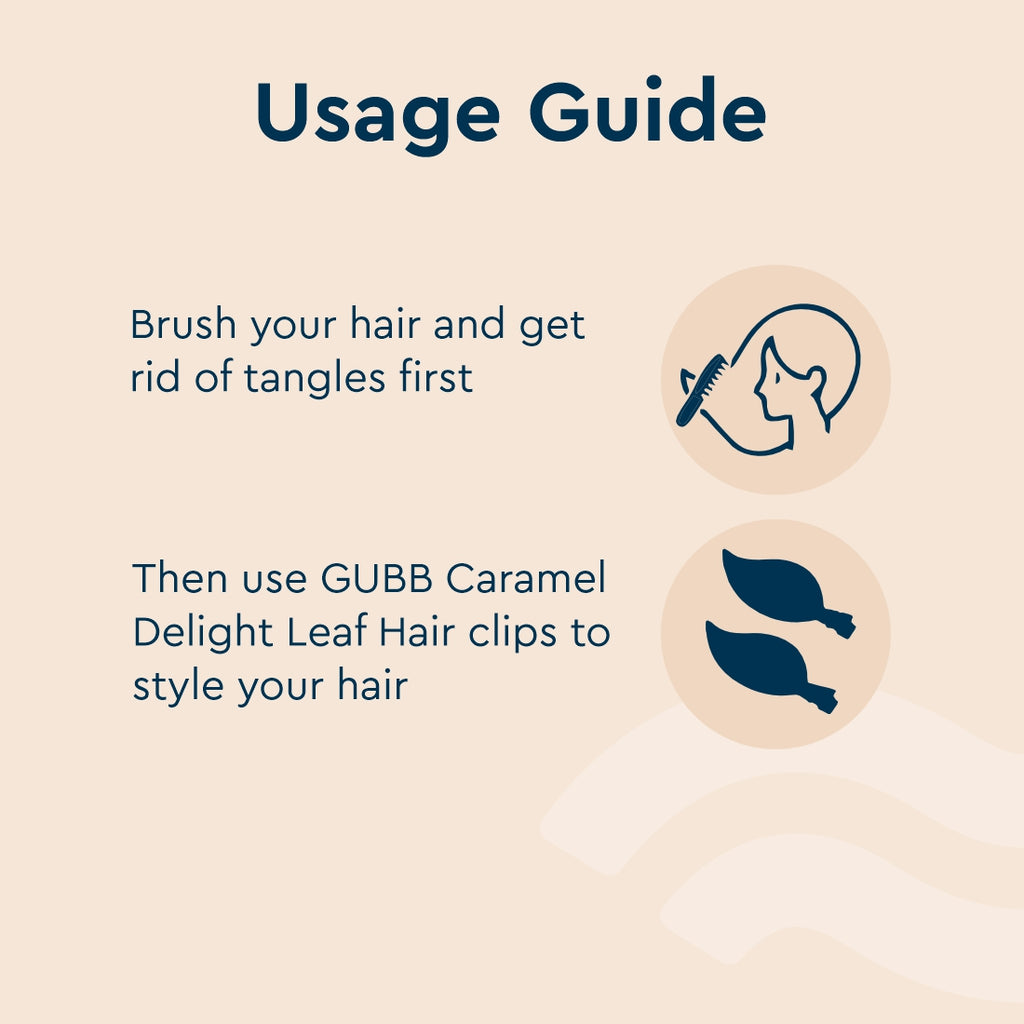 Usage Guide

Brush your hair and get rid of tangles first

Then use GUBB Caramel Delight Leaf Hair clips to style your hair